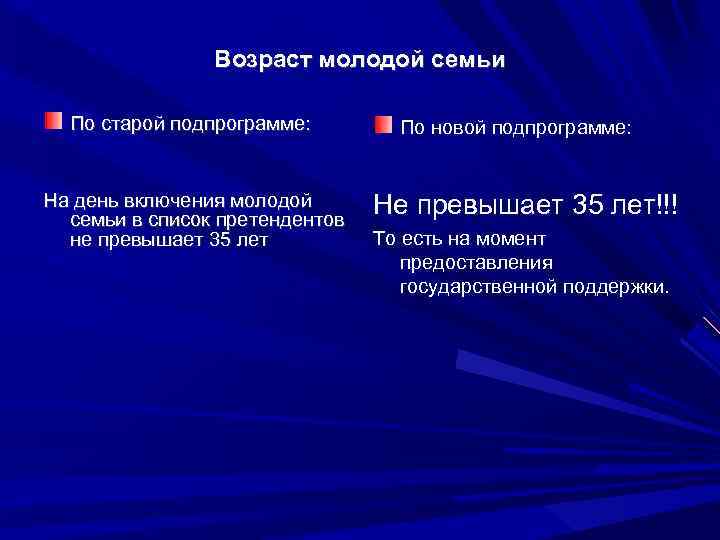 Возраст молодой семьи

По старой подпрограмме:

На день включения молодой семьи в список претендентов не превышает 35 лет

По новой подпрограмме:

Не превышает 35 лет!!!

То есть на момент предоставления государственной поддержки.